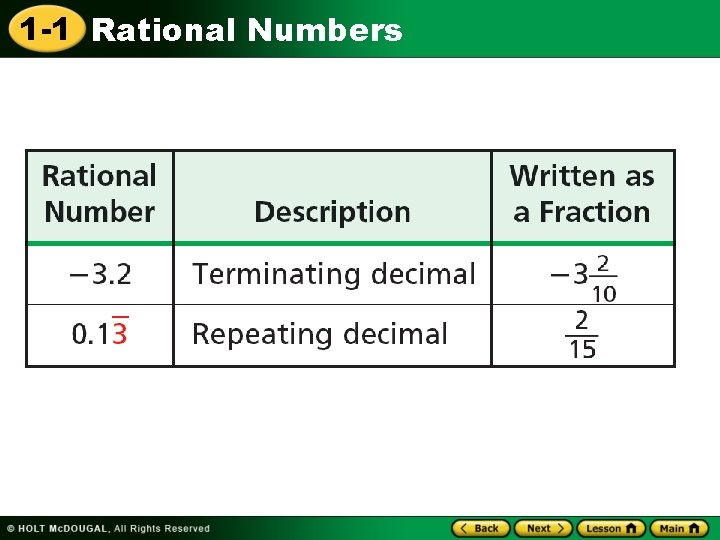 1-1 Rational Numbers

| Rational Number | Description | Written as a Fraction |
|---|---|---|
| $-3.2$ | Terminating decimal | $-3\frac{2}{10}$ |
| $0.1\overline{3}$ | Repeating decimal | $\frac{2}{15}$ |

© HOLT McDOUGAL, All Rights Reserved

Back Next Lesson Main